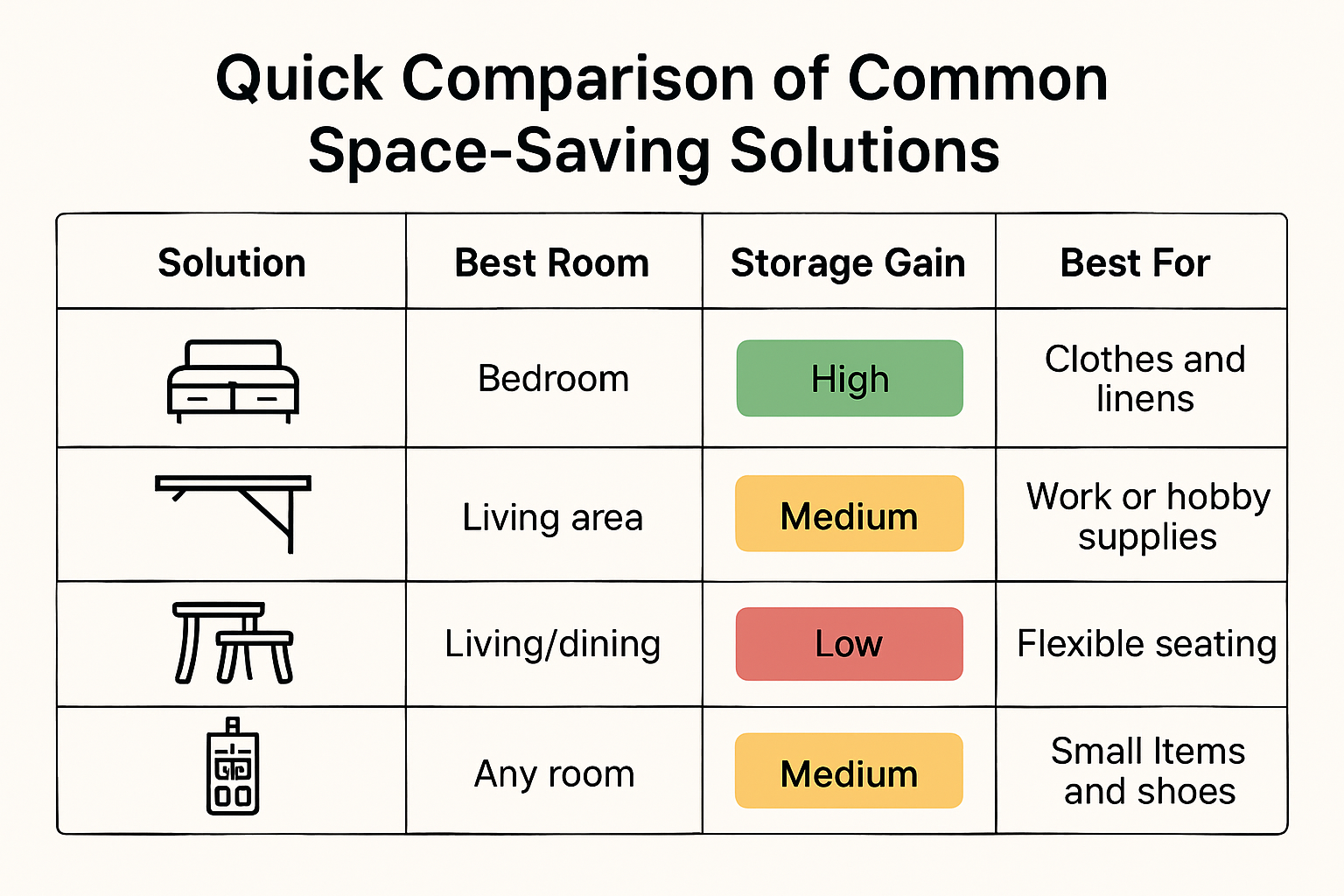 Quick Comparison of Common Space-Saving Solutions

| Solution | Best Room | Storage Gain | Best For |
|---|---|---|---|
| | Bedroom | High | Clothes and linens |
| | Living area | Medium | Work or hobby supplies |
| | Living/dining | Low | Flexible seating |
| | Any room | Medium | Small Items and shoes |